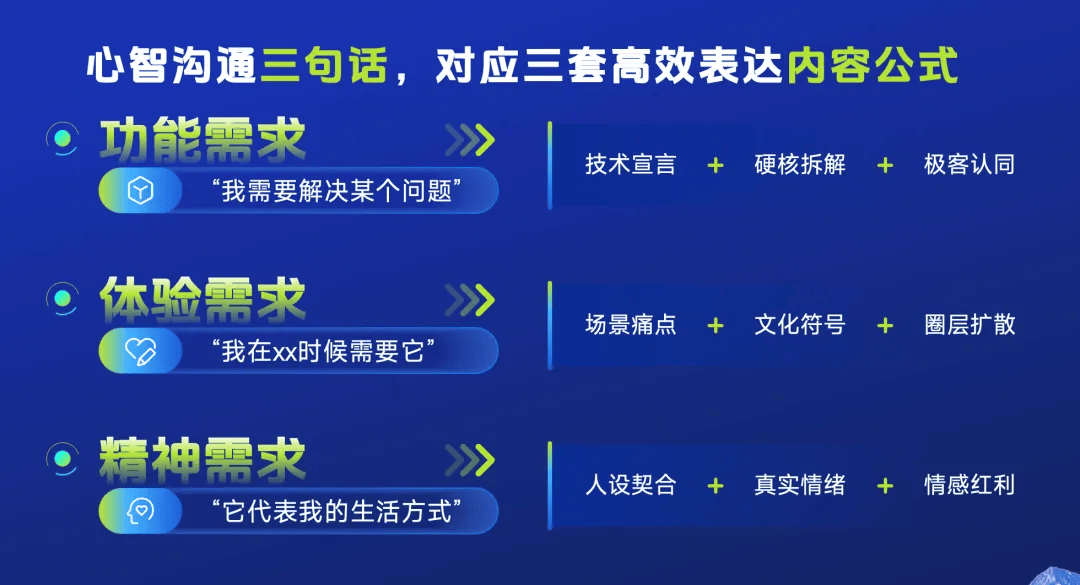 心智沟通三句话，对应三套高效表达内容公式

功能需求
“我需要解决某个问题”
技术宣言 + 硬核拆解 + 极客认同

体验需求
“我在xx时候需要它”
场景痛点 + 文化符号 + 圈层扩散

精神需求
“它代表我的生活方式”
人设契合 + 真实情绪 + 情感红利